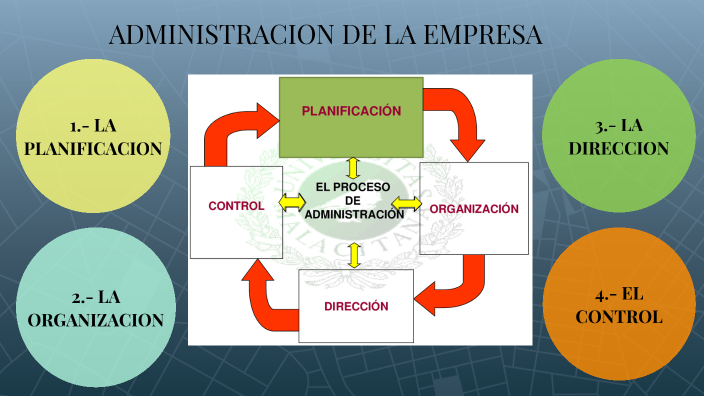 ADMINISTRACION DE LA EMPRESA

1.- LA PLANIFICACION

2.- LA ORGANIZACION

PLANIFICACIÓN

CONTROL

EL PROCESO DE ADMINISTRACIÓN

ORGANIZACIÓN

DIRECCIÓN

3.- LA DIRECCION

4.- EL CONTROL